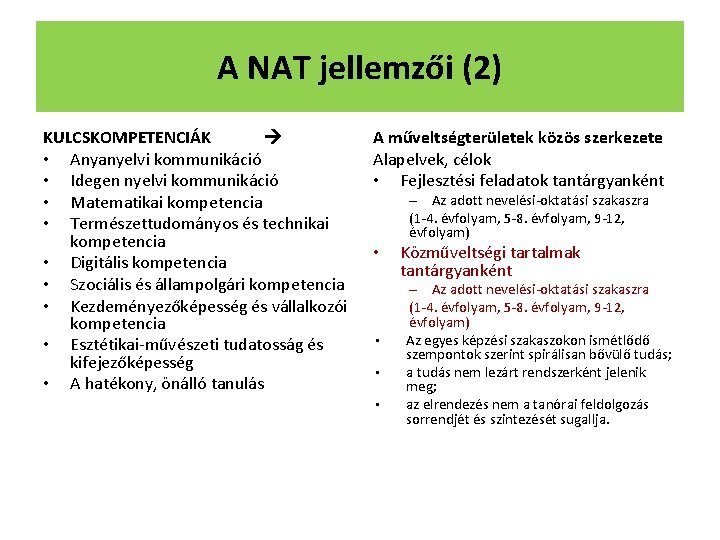 A NAT jellemzői (2)

KULCSKOMPETENCIÁK →
• Anyanyelvi kommunikáció
• Idegen nyelvi kommunikáció
• Matematikai kompetencia
• Természettudományos és technikai kompetencia
• Digitális kompetencia
• Szociális és állampolgári kompetencia
• Kezdeményezőképesség és vállalkozói kompetencia
• Esztétikai-művészeti tudatosság és kifejezőképesség
• A hatékony, önálló tanulás

A műveltségterületek közös szerkezete
Alapelvek, célok
• Fejlesztési feladatok tantárgyanként
– Az adott nevelési-oktatási szakaszra
(1-4. évfolyam, 5-8. évfolyam, 9-12, évfolyam)
• Közműveltségi tartalmak tantárgyanként
– Az adott nevelési-oktatási szakaszra
(1-4. évfolyam, 5-8. évfolyam, 9-12, évfolyam)
▪ Az egyes képzési szakaszokon ismétlődő szempontok szerint spirálisan bővülő tudás;
▪ a tudás nem lezárt rendszerként jelenik meg;
▪ az elrendezés nem a tanórai feldolgozás sorrendjét és szintezését sugallja.